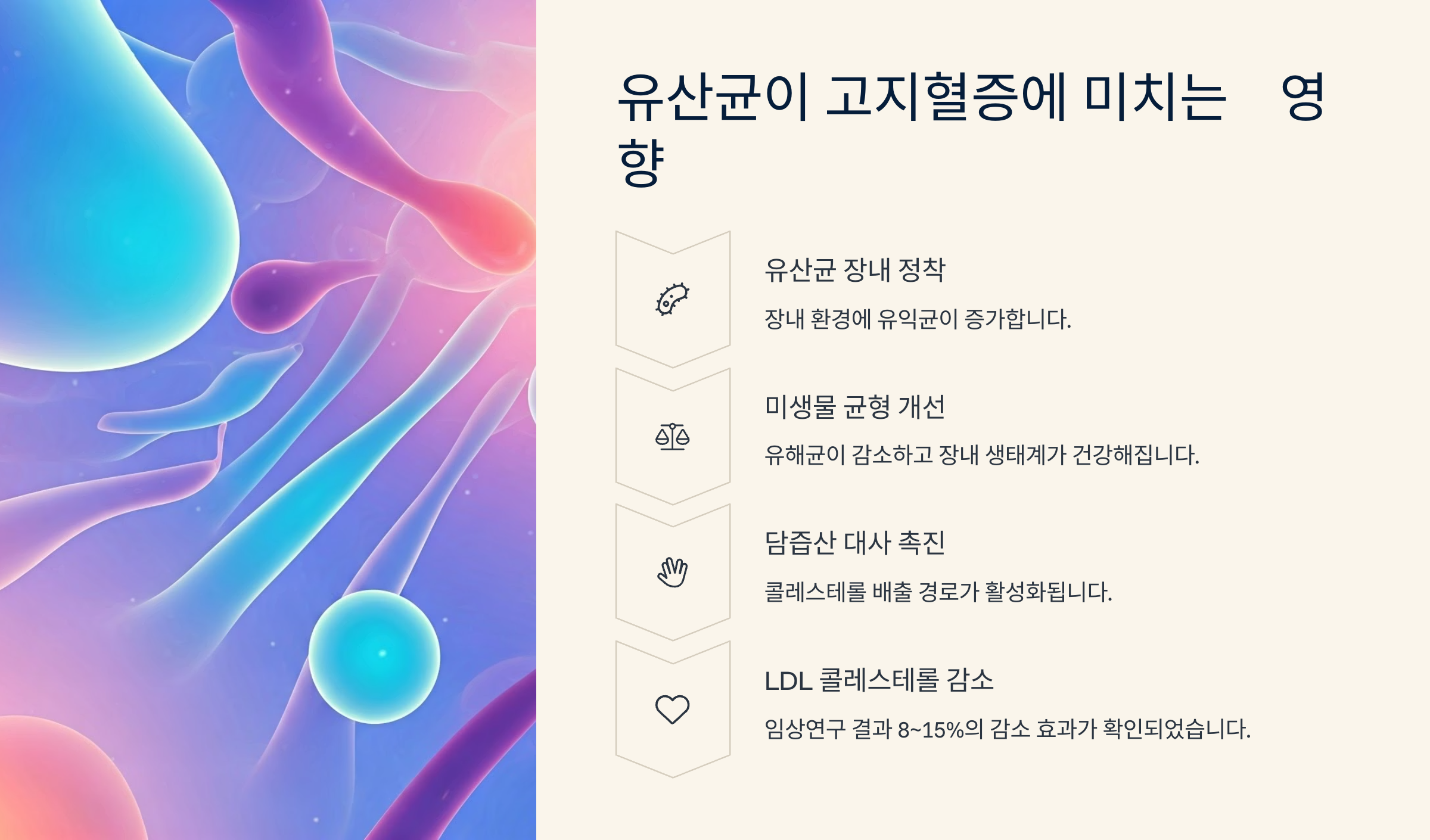 유산균이 고지혈증에 미치는 영향

유산균 장내 정착

장내 환경에 유익균이 증가합니다.

미생물 균형 개선

유해균이 감소하고 장내 생태계가 건강해집니다.

담즙산 대사 촉진

콜레스테롤 배출 경로가 활성화됩니다.

LDL 콜레스테롤 감소

임상연구 결과 8~15%의 감소 효과가 확인되었습니다.